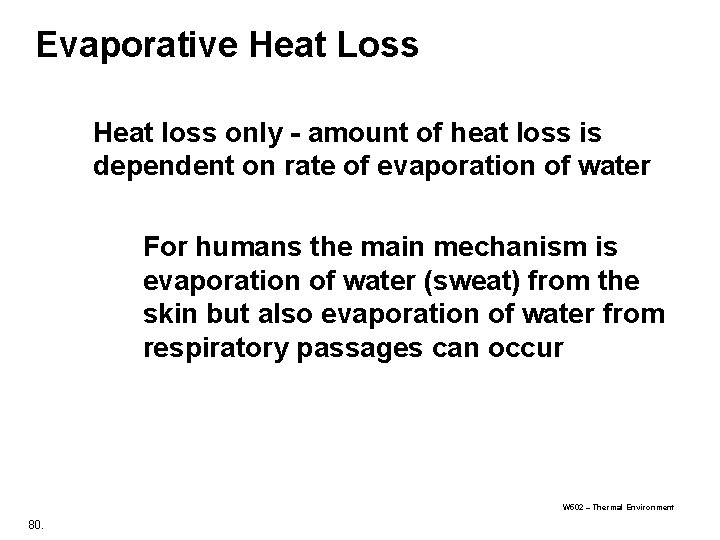 Evaporative Heat Loss

Heat loss only - amount of heat loss is dependent on rate of evaporation of water

For humans the main mechanism is evaporation of water (sweat) from the skin but also evaporation of water from respiratory passages can occur

W502 – Thermal Environment

80.